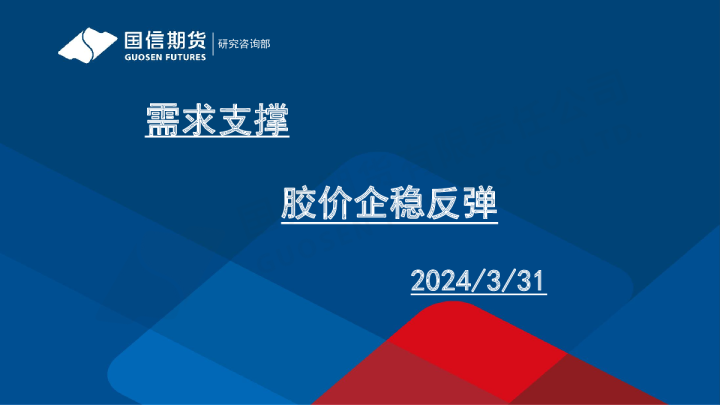 国信期货
GUOSEN FUTURES
研究咨询部

需求支撑

胶价企稳反弹

2024/3/31